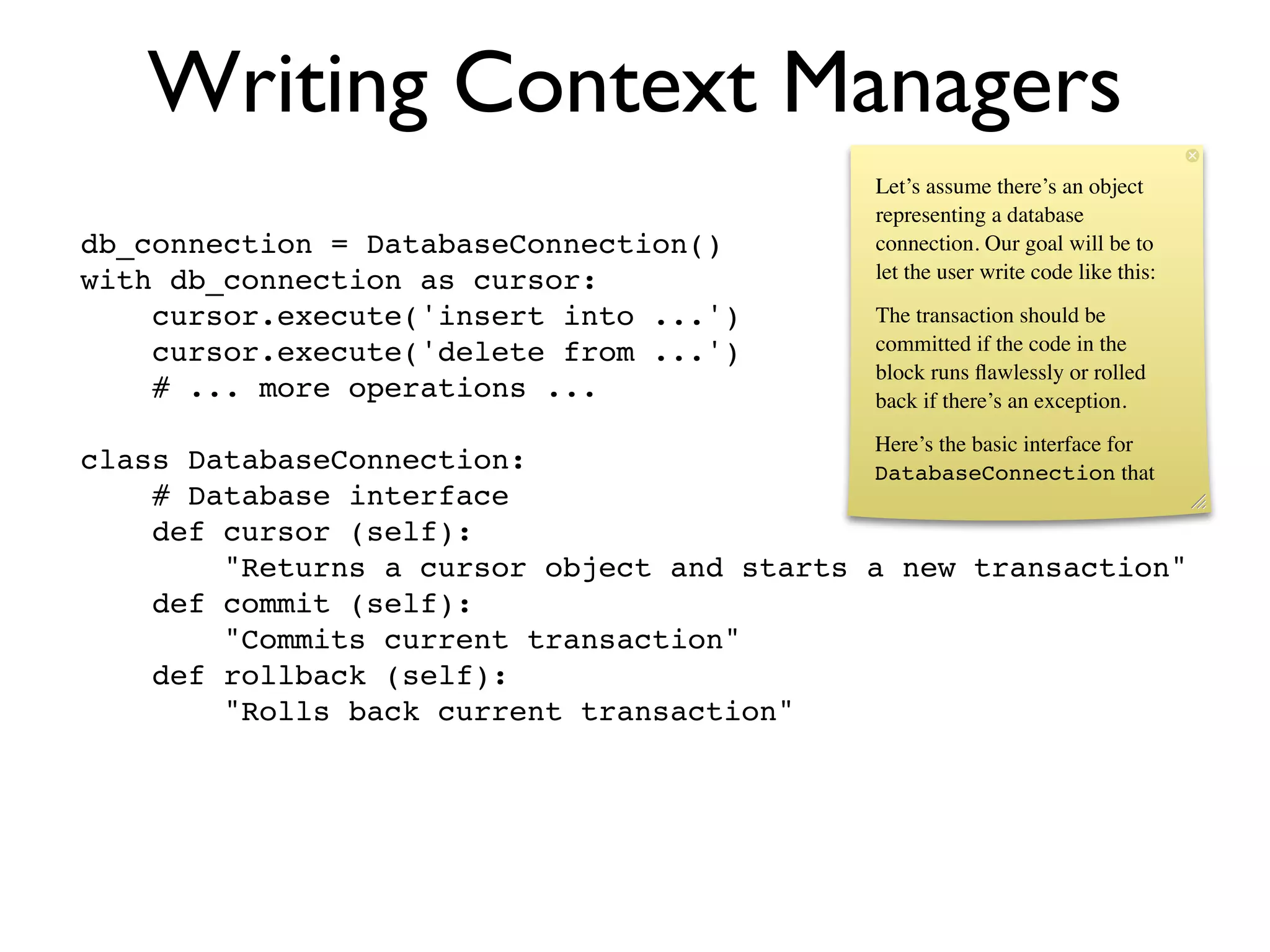 Writing Context Managers

db_connection = DatabaseConnection()
with db_connection as cursor:
    cursor.execute('insert into ...')
    cursor.execute('delete from ...')
    # ... more operations ...

class DatabaseConnection:
    # Database interface
    def cursor (self):
        "Returns a cursor object and starts a new transaction"
    def commit (self):
        "Commits current transaction"
    def rollback (self):
        "Rolls back current transaction"

Let's assume there's an object representing a database connection. Our goal will be to let the user write code like this:

The transaction should be committed if the code in the block runs flawlessly or rolled back if there's an exception.

Here's the basic interface for DatabaseConnection that